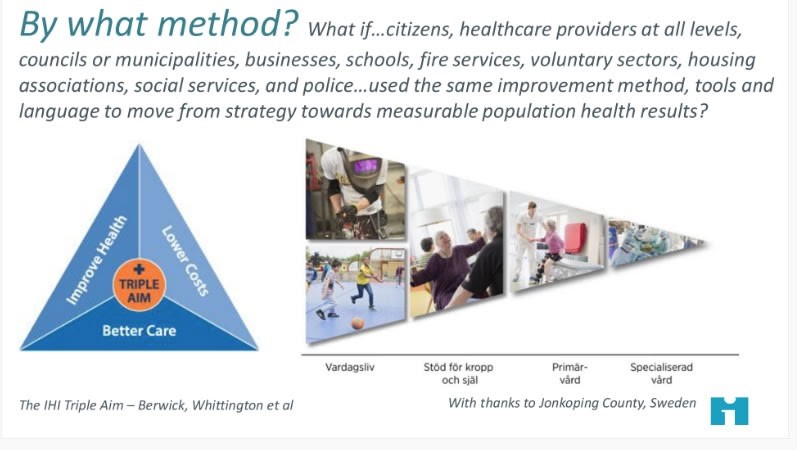 By what method? What if...citizens, healthcare providers at all levels, councils or municipalities, businesses, schools, fire services, voluntary sectors, housing associations, social services, and police...used the same improvement method, tools and language to move from strategy towards measurable population health results?

Improve Health
Lower Costs
TRIPLE AIM
Better Care

Vardagsliv
Stöd för kropp och själ
Primär-vård
Specialiserad vård

The IHI Triple Aim – Berwick, Whittington et al

With thanks to Jonkoping County, Sweden